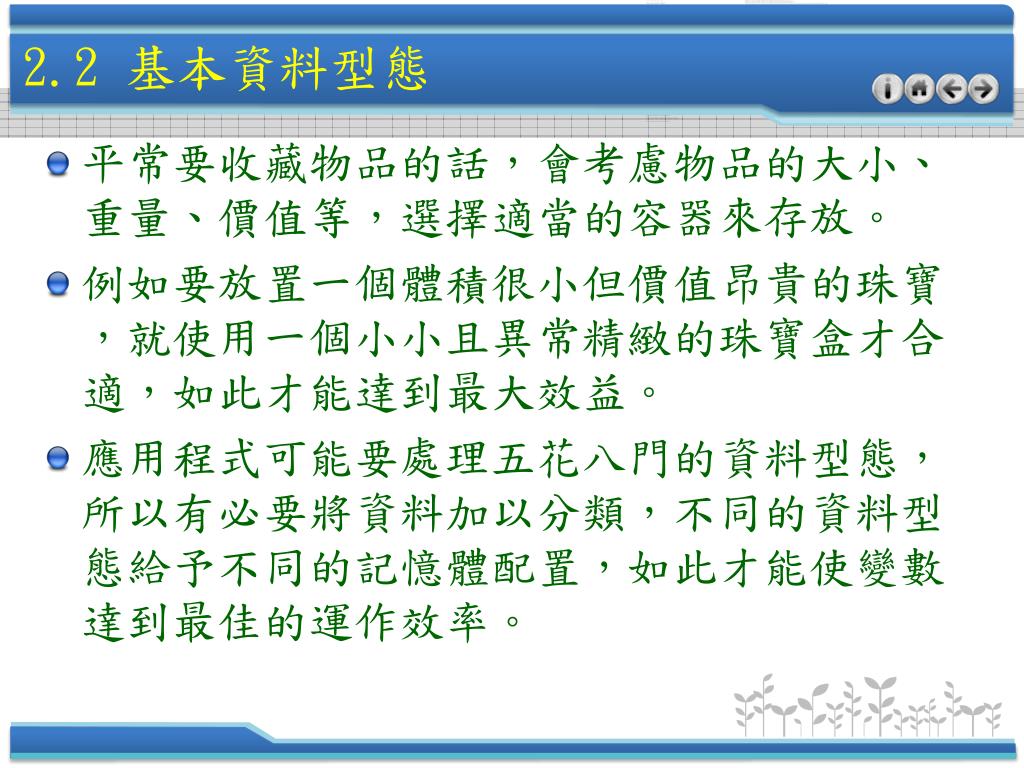 2.2 基本資料型態

平常要收藏物品的話，會考慮物品的大小、重量、價值等，選擇適當的容器來存放。

例如要放置一個體積很小但價值昂貴的珠寶，就使用一個小小且異常精緻的珠寶盒才合適，如此才能達到最大效益。

應用程式可能要處理五花八門的資料型態，所以有必要將資料加以分類，不同的資料型態給予不同的記憶體配置，如此才能使變數達到最佳的運作效率。